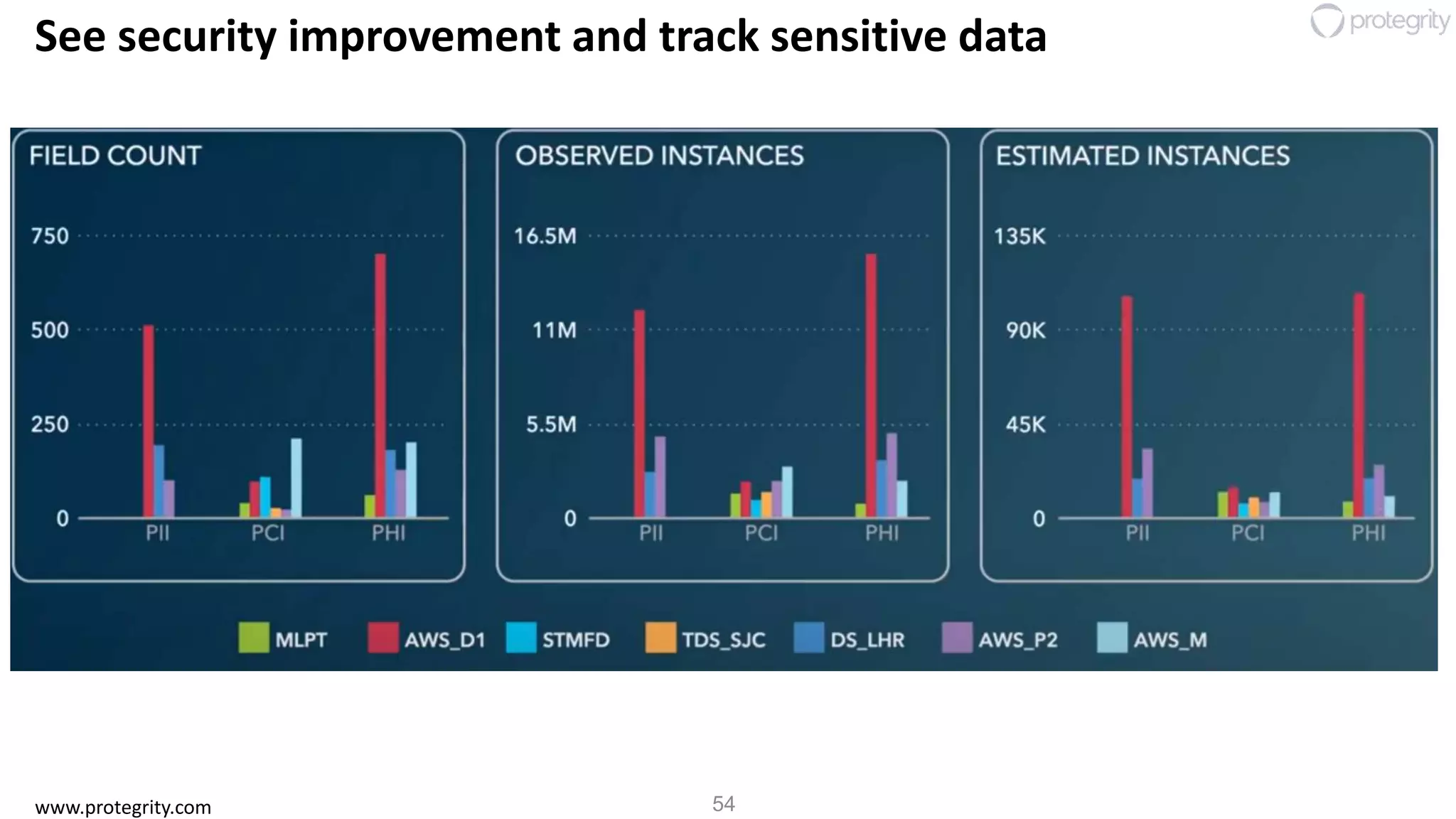 See security improvement and track sensitive data

protegrity

FIELD COUNT

750
500
250
0
PII PCI PHI

OBSERVED INSTANCES

16.5M
11M
5.5M
0
PII PCI PHI

ESTIMATED INSTANCES

135K
90K
45K
0
PII PCI PHI

MLPT AWS_D1 STMFD TDS_SJC DS_LHR AWS_P2 AWS_M

www.protegrity.com

54